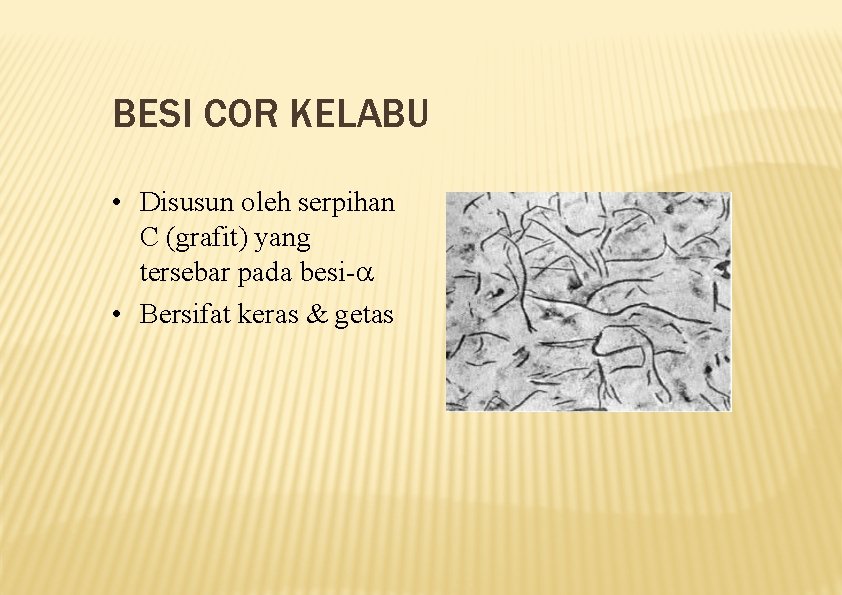 BESI COR KELABU

• Disusun oleh serpihan C (grafit) yang tersebar pada besi-$\alpha$
• Bersifat keras & getas